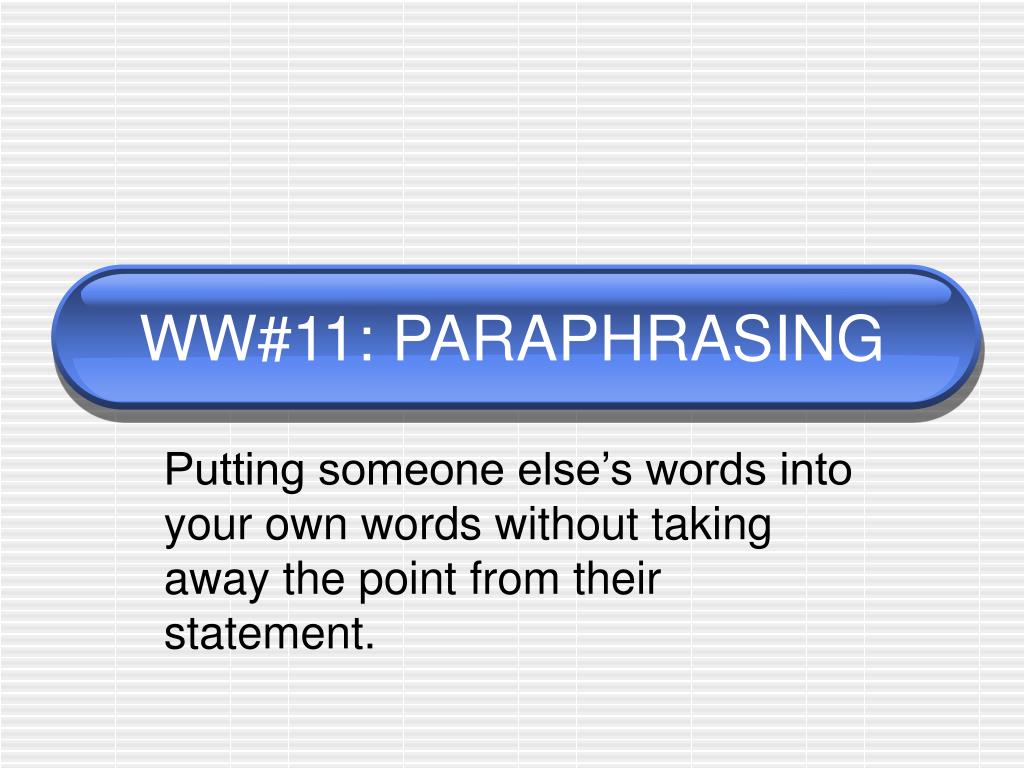 WW#11: PARAPHRASING

Putting someone else’s words into your own words without taking away the point from their statement.